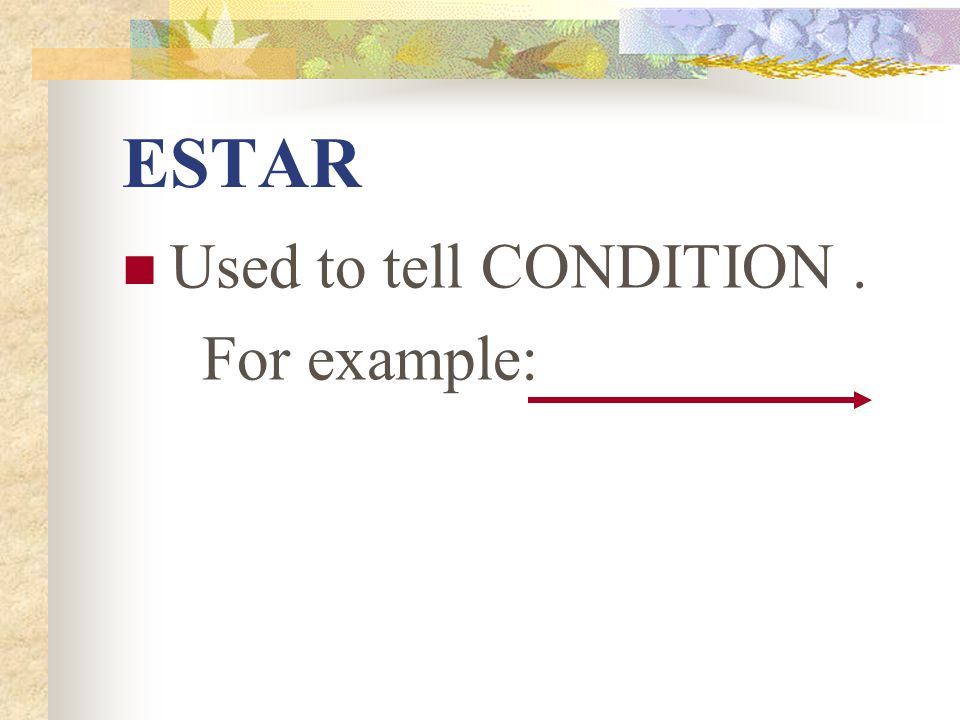 ESTAR

Used to tell CONDITION .

For example: